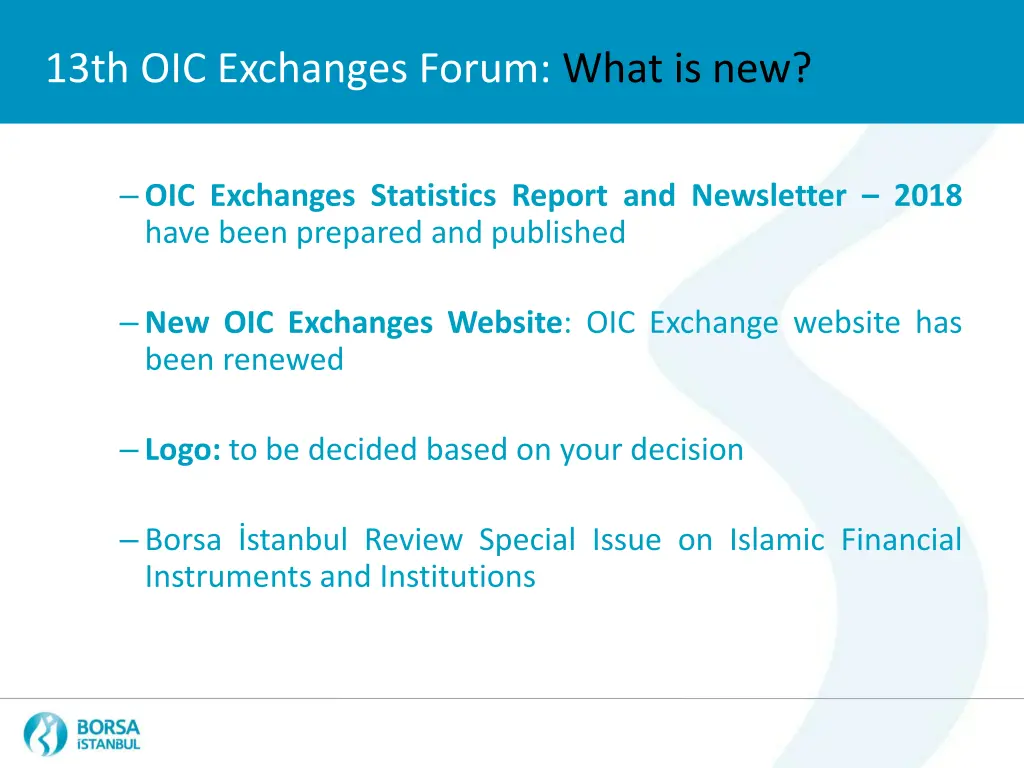 13th OIC Exchanges Forum: What is new?

– OIC Exchanges Statistics Report and Newsletter – 2018 have been prepared and published

– New OIC Exchanges Website: OIC Exchange website has been renewed

– Logo: to be decided based on your decision

– Borsa İstanbul Review Special Issue on Islamic Financial Instruments and Institutions

BORSA İSTANBUL